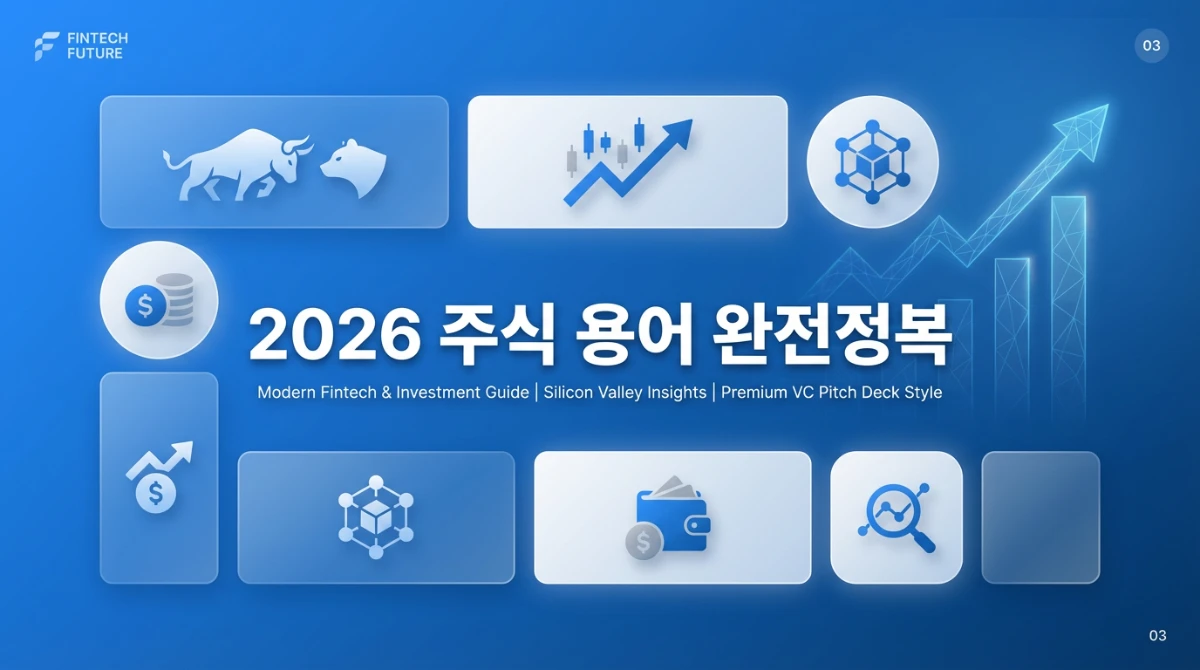 FINTECH FUTURE

03

2026 주식 용어 완전정복

Modern Fintech & Investment Guide | Silicon Valley Insights | Premium VC Pitch Deck Style

03